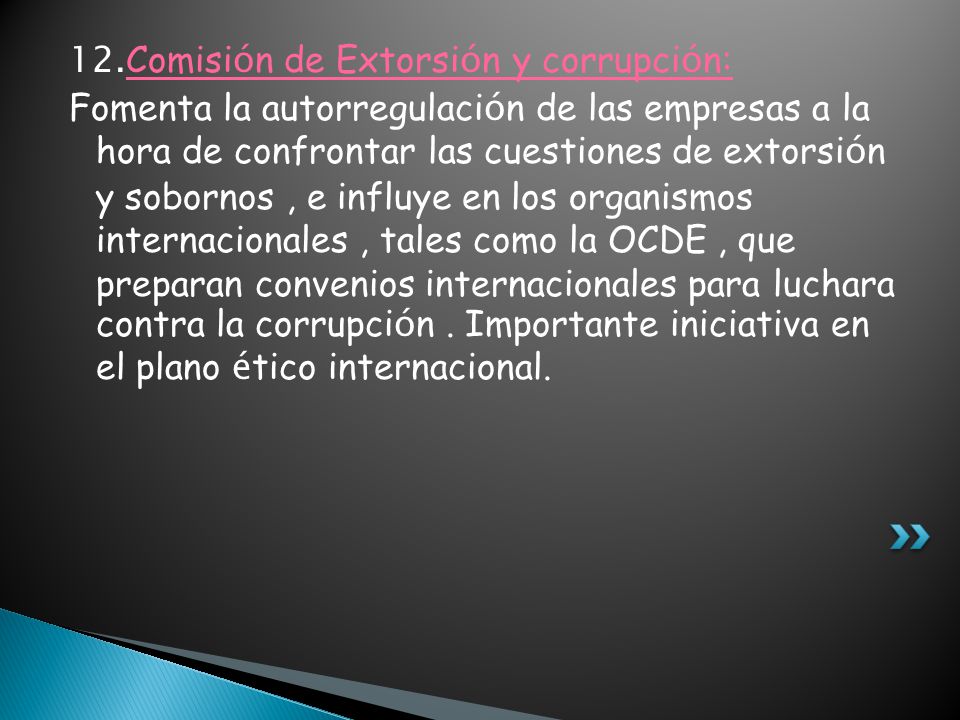 12.Comisión de Extorsión y corrupción:
Fomenta la autorregulación de las empresas a la hora de confrontar las cuestiones de extorsión y sobornos , e influye en los organismos internacionales , tales como la OCDE , que preparan convenios internacionales para luchara contra la corrupción . Importante iniciativa en el plano ético internacional.